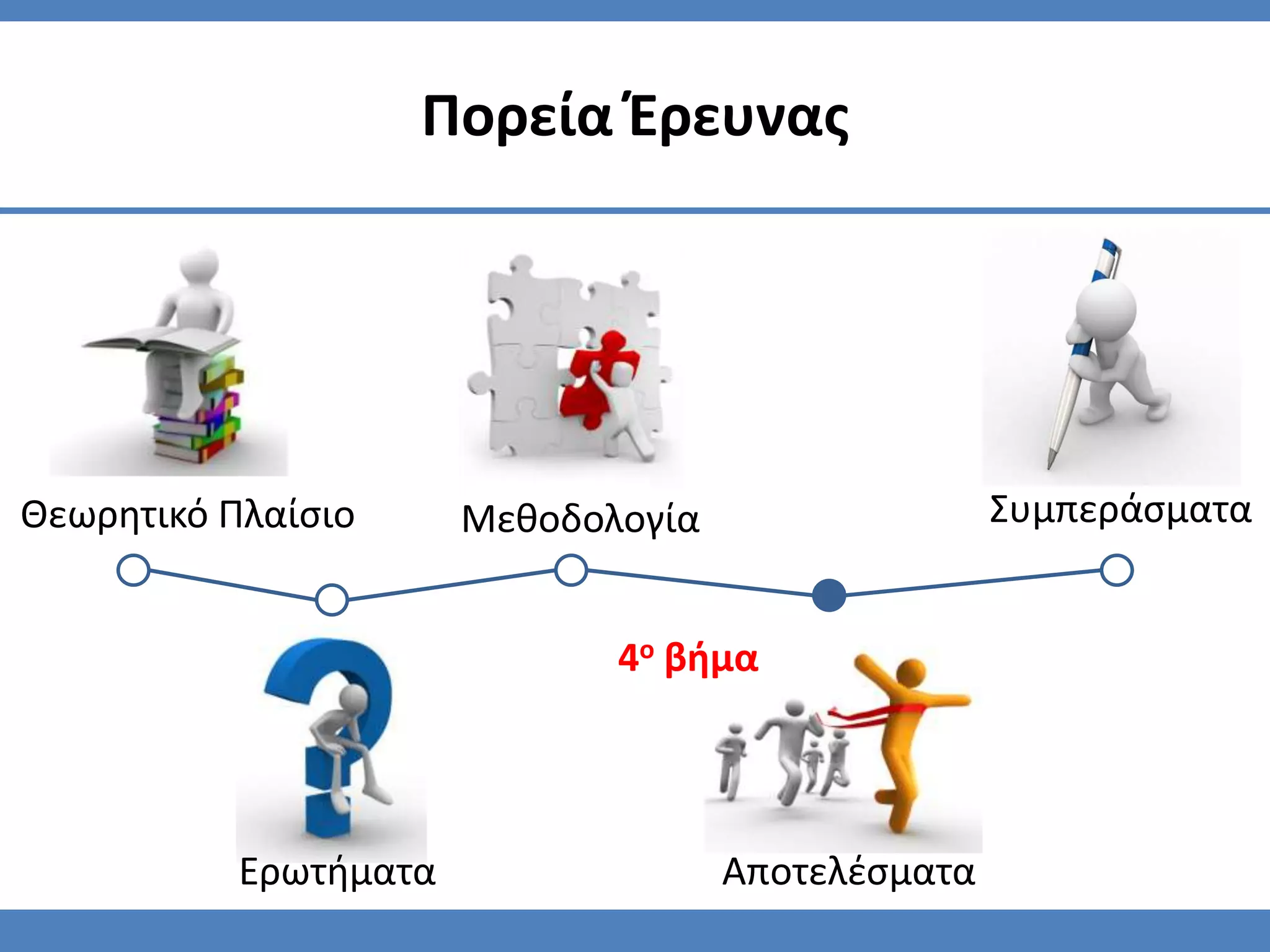 Πορεία Έρευνας

Θεωρητικό Πλαίσιο

Μεθοδολογία

Συμπεράσματα

4ο βήμα

Ερωτήματα

Αποτελέσματα